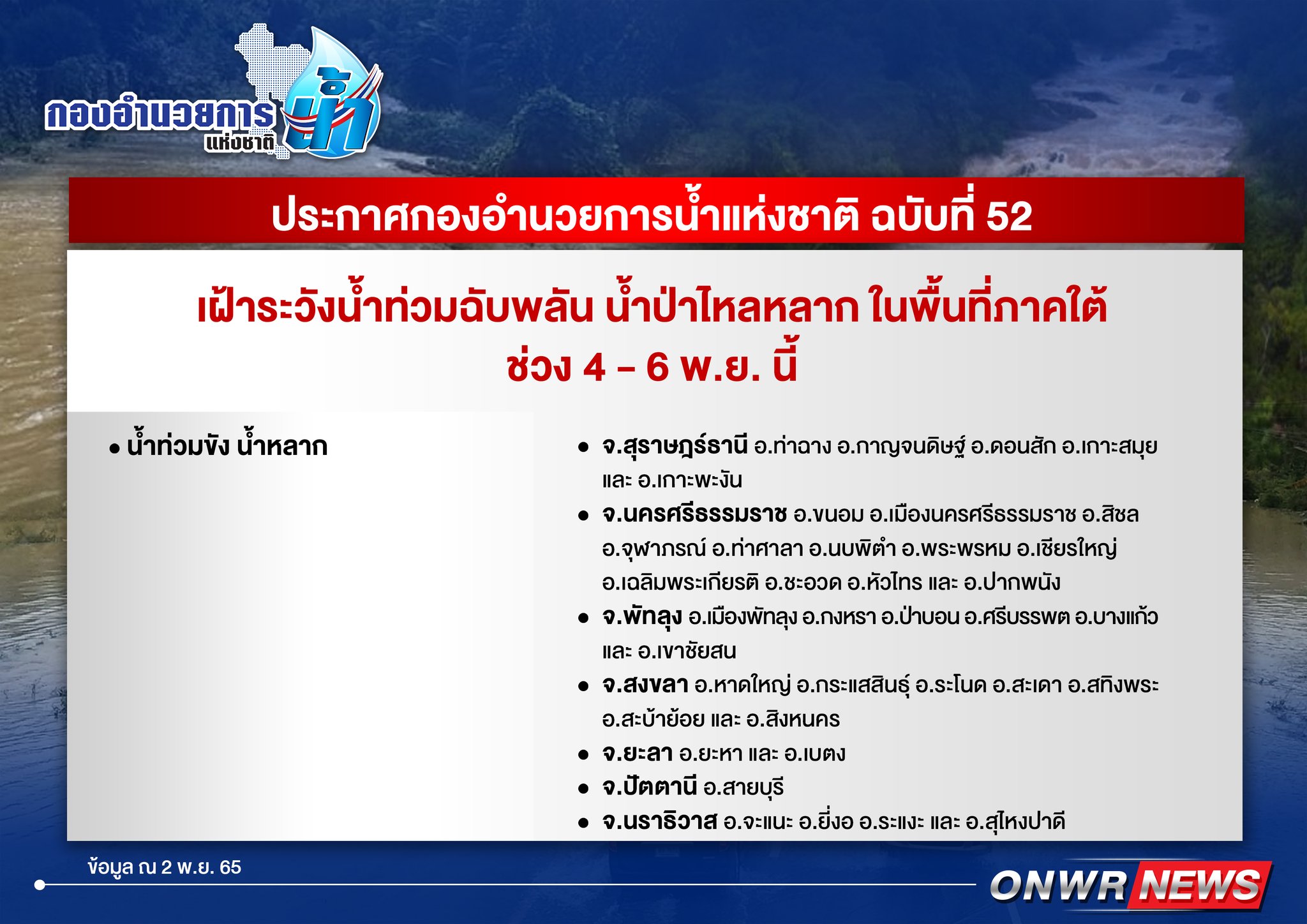 กองอำนวยการ น้ำ แห่งชาติ

ประกาศกองอำนวยการน้ำแห่งชาติ ฉบับที่ 52

เฝ้าระวังน้ำท่วมฉับพลัน น้ำป่าไหลหลาก ในพื้นที่ภาคใต้ ช่วง 4 – 6 พ.ย. นี้

• น้ำท่วมขัง น้ำหลาก

• จ.สุราษฎร์ธานี อ.ท่าฉาง อ.กาญจนดิษฐ์ อ.ดอนสัก อ.เกาะสมุย และ อ.เกาะพะงัน
• จ.นครศรีธรรมราช อ.ขนอม อ.เมืองนครศรีธรรมราช อ.สิชล อ.จุฬาภรณ์ อ.ท่าศาลา อ.นบพิตำ อ.พระพรหม อ.เชียรใหญ่ อ.เฉลิมพระเกียรติ อ.ชะอวด อ.หัวไทร และ อ.ปากพนัง
• จ.พัทลุง อ.เมืองพัทลุง อ.กงหรา อ.ป่าบอน อ.ศรีบรรพต อ.บางแก้ว และ อ.เขาชัยสน
• จ.สงขลา อ.หาดใหญ่ อ.กระแสสินธุ์ อ.ระโนด อ.สะเดา อ.สทิงพระ อ.สะบ้าย้อย และ อ.สิงหนคร
• จ.ยะลา อ.ยะหา และ อ.เบตง
• จ.ปัตตานี อ.สายบุรี
• จ.นราธิวาส อ.จะแนะ อ.ยี่งอ อ.ระแงะ และ อ.สุไหงปาดี

ข้อมูล ณ 2 พ.ย. 65

ONWR NEWS